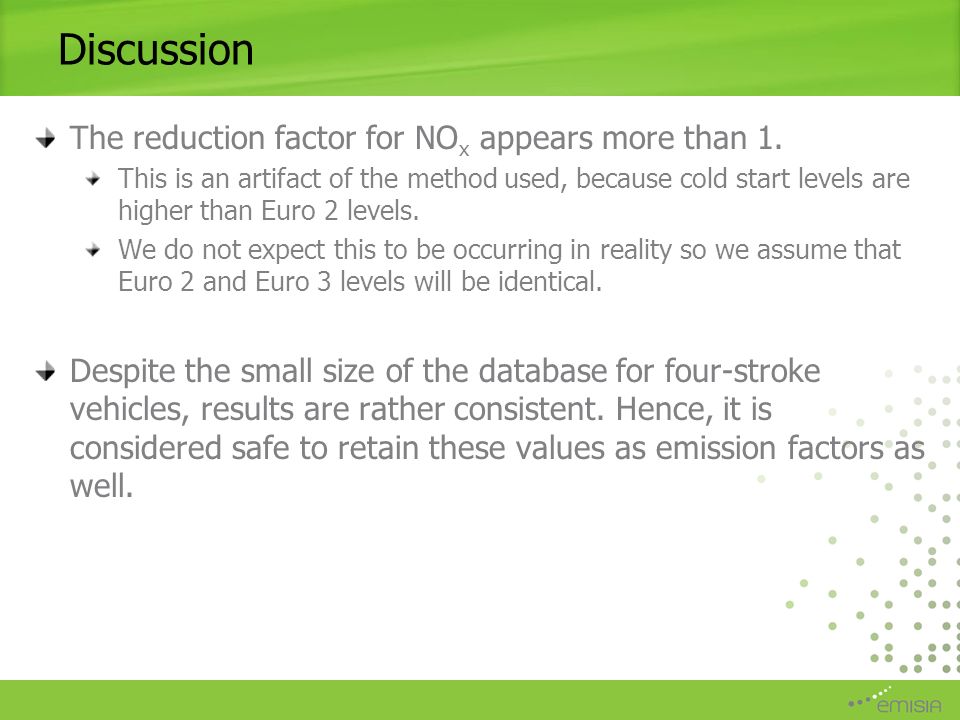 Discussion

The reduction factor for $NO_x$ appears more than 1.

This is an artifact of the method used, because cold start levels are higher than Euro 2 levels.

We do not expect this to be occurring in reality so we assume that Euro 2 and Euro 3 levels will be identical.

Despite the small size of the database for four-stroke vehicles, results are rather consistent. Hence, it is considered safe to retain these values as emission factors as well.

emisia